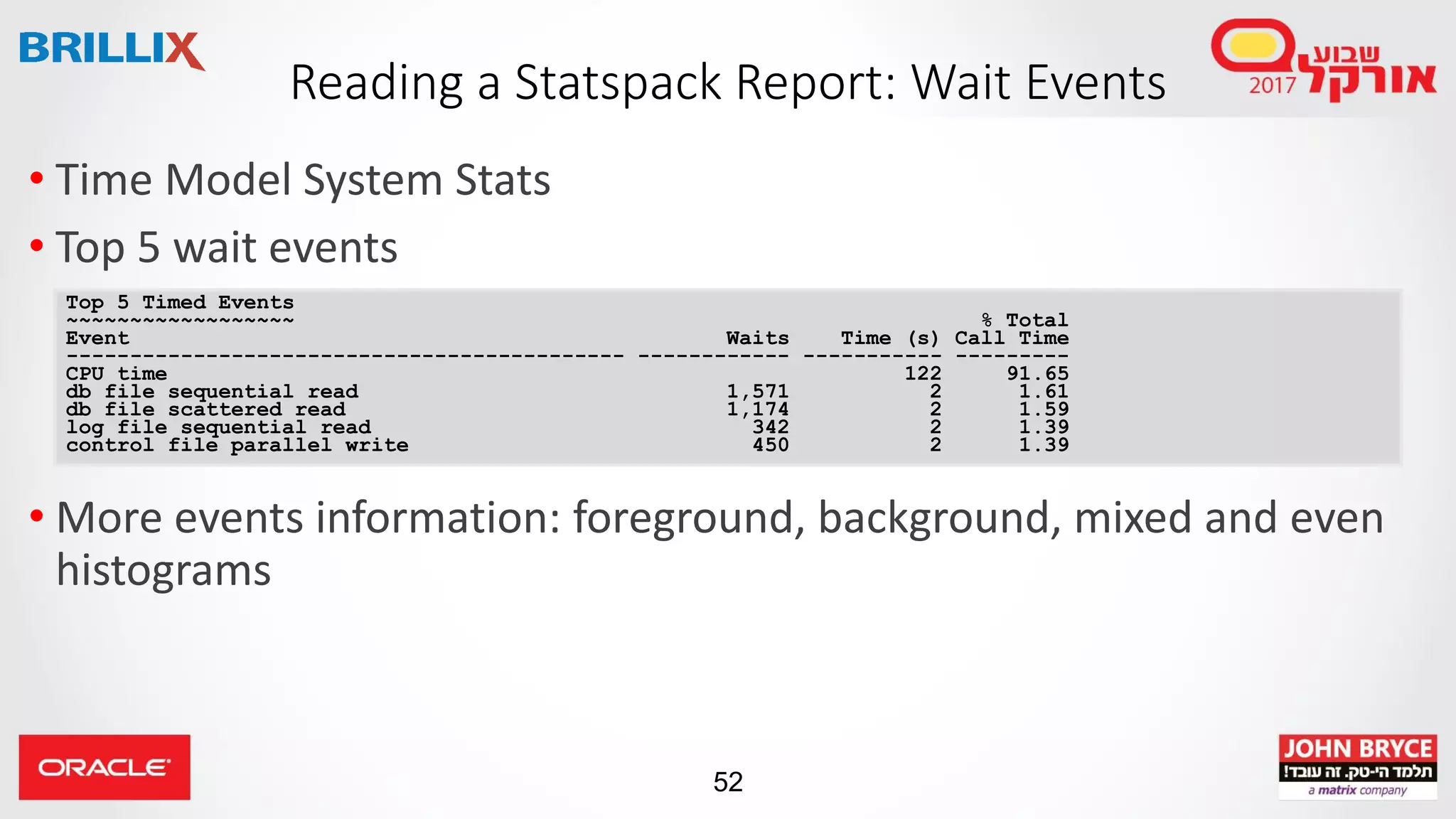 BRILLIX

Reading a Statspack Report: Wait Events

שבוע אורקל 2017

• Time Model System Stats

• Top 5 wait events

Top 5 Timed Events
~~~~~~~~~~~~~~~~~~

| Event | Waits | Time (s) | % Total Call Time |
|---|---|---|---|
| CPU time | | 122 | 91.65 |
| db file sequential read | 1,571 | 2 | 1.61 |
| db file scattered read | 1,174 | 2 | 1.59 |
| log file sequential read | 342 | 2 | 1.39 |
| control file parallel write | 450 | 2 | 1.39 |

• More events information: foreground, background, mixed and even histograms

ORACLE

52

JOHN BRYCE
תלמד הי-טק. זה עובד!
a matrix company